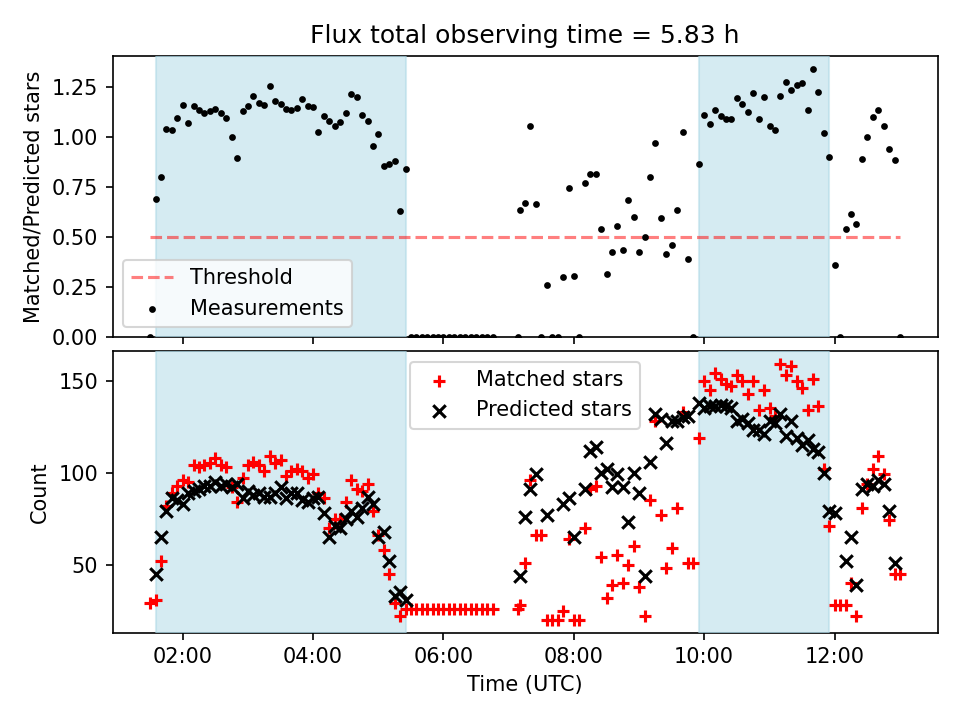 Flux total observing time = 5.83 h

Matched/Predicted stars

1.25
1.00
0.75
0.50
0.25
0.00

Threshold
Measurements

Count

150
100
50

Matched stars
Predicted stars

02:00
04:00
06:00
08:00
10:00
12:00

Time (UTC)